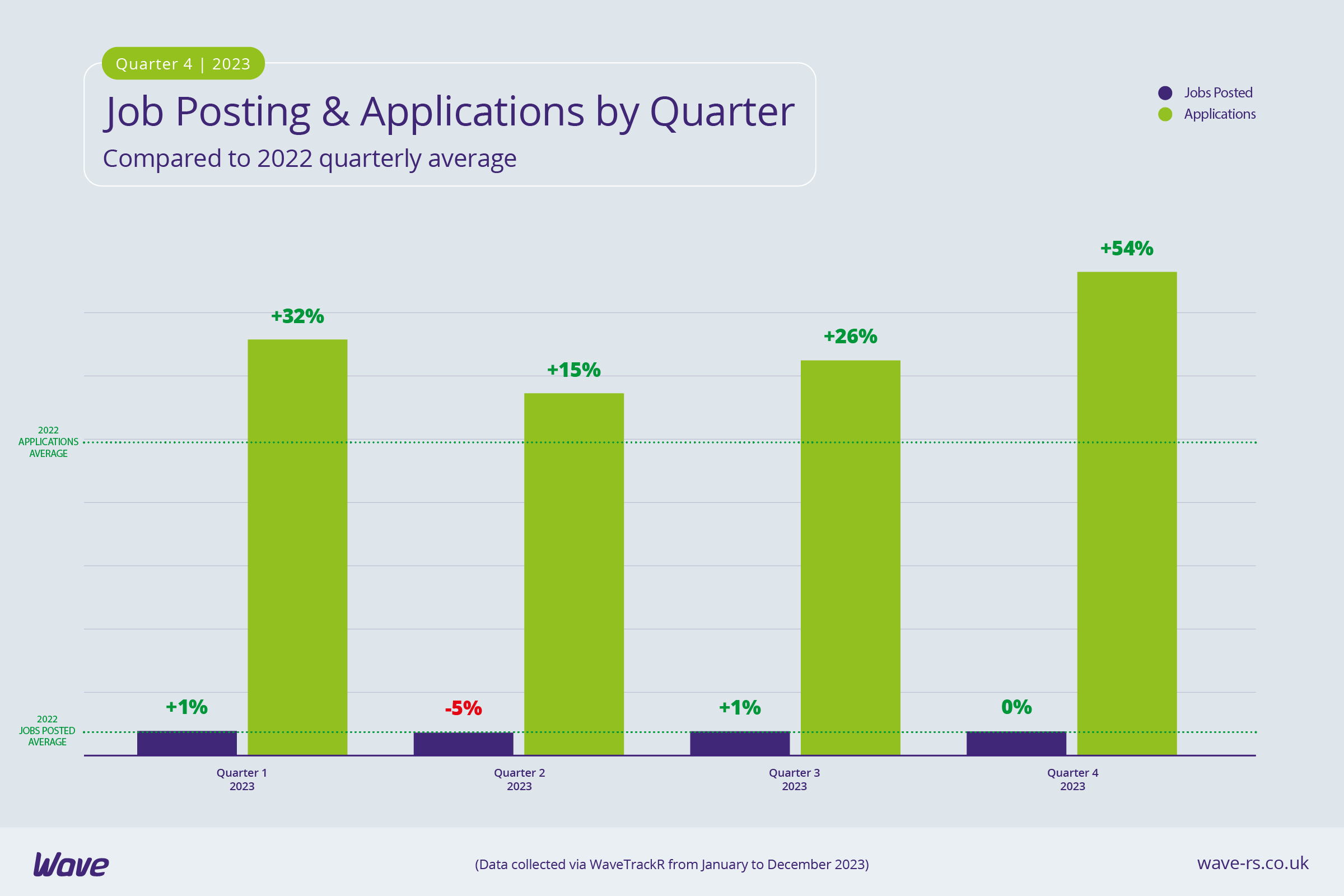 Quarter 4 | 2023

Job Posting & Applications by Quarter

Compared to 2022 quarterly average

Jobs Posted
Applications

2022 APPLICATIONS AVERAGE

2022 JOBS POSTED AVERAGE

+1%
+32%
-5%
+15%
+1%
+26%
0%
+54%

Quarter 1 2023
Quarter 2 2023
Quarter 3 2023
Quarter 4 2023

Wave

(Data collected via WaveTrackR from January to December 2023)

wave-rs.co.uk